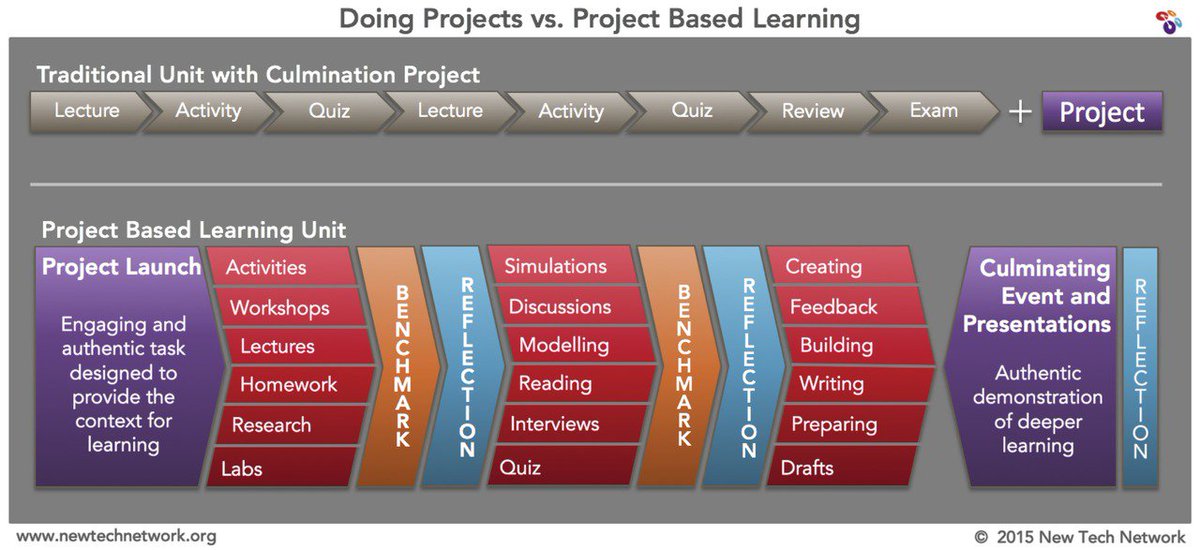 Doing Projects vs. Project Based Learning

Traditional Unit with Culmination Project

Lecture Activity Quiz Lecture Activity Quiz Review Exam + Project

Project Based Learning Unit

Project Launch

Engaging and authentic task designed to provide the context for learning

Activities
Workshops
Lectures
Homework
Research
Labs

BENCHMARK

REFLECTION

Simulations
Discussions
Modelling
Reading
Interviews
Quiz

BENCHMARK

REFLECTION

Creating
Feedback
Building
Writing
Preparing
Drafts

Culminating Event and Presentations

Authentic demonstration of deeper learning

REFLECTION

www.newtechnetwork.org

© 2015 New Tech Network